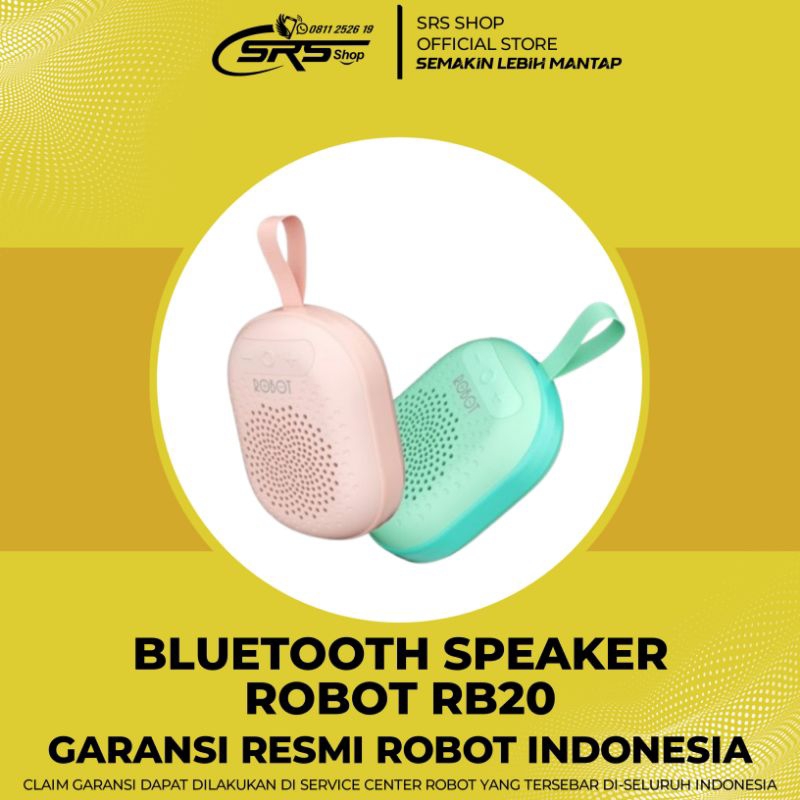 0811 2526 19
SRS Shop

SRS SHOP
OFFICIAL STORE
SEMAKIN LEBIH MANTAP

ROBOT
ROBOT

BLUETOOTH SPEAKER
ROBOT RB20
GARANSI RESMI ROBOT INDONESIA
CLAIM GARANSI DAPAT DILAKUKAN DI SERVICE CENTER ROBOT YANG TERSEBAR DI-SELURUH INDONESIA